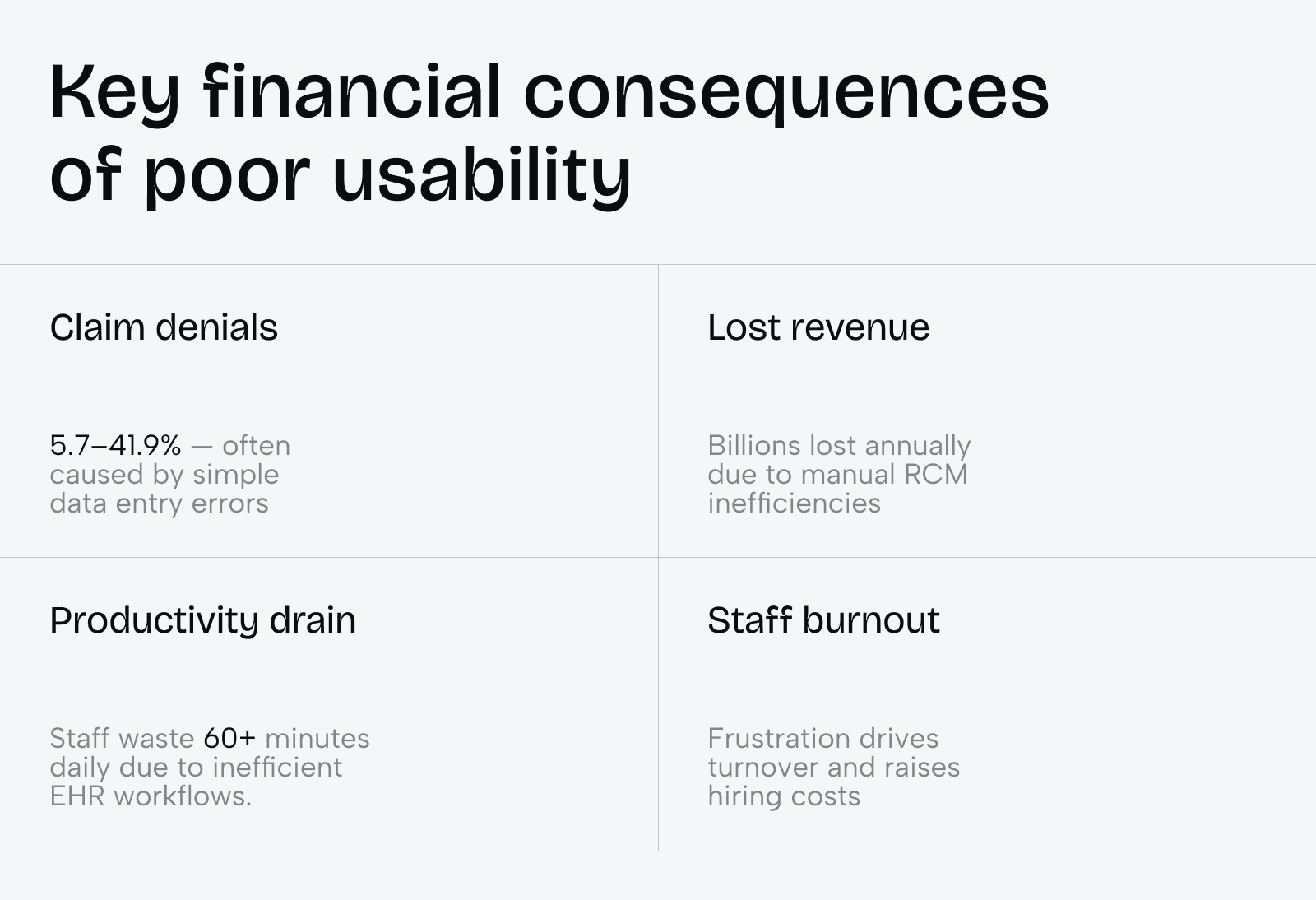 Key financial consequences of poor usability

Claim denials

5.7–41.9% — often caused by simple data entry errors

Lost revenue

Billions lost annually due to manual RCM inefficiencies

Productivity drain

Staff waste 60+ minutes daily due to inefficient EHR workflows.

Staff burnout

Frustration drives turnover and raises hiring costs